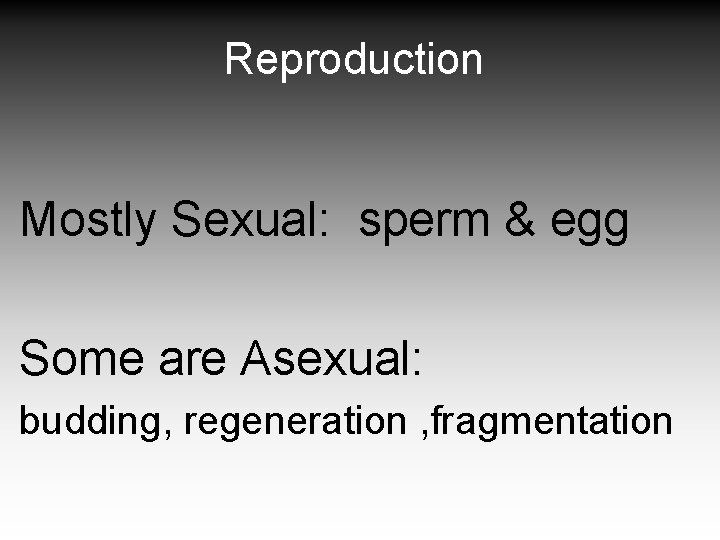 Reproduction

Mostly Sexual:  sperm & egg

Some are Asexual:
budding, regeneration ,fragmentation